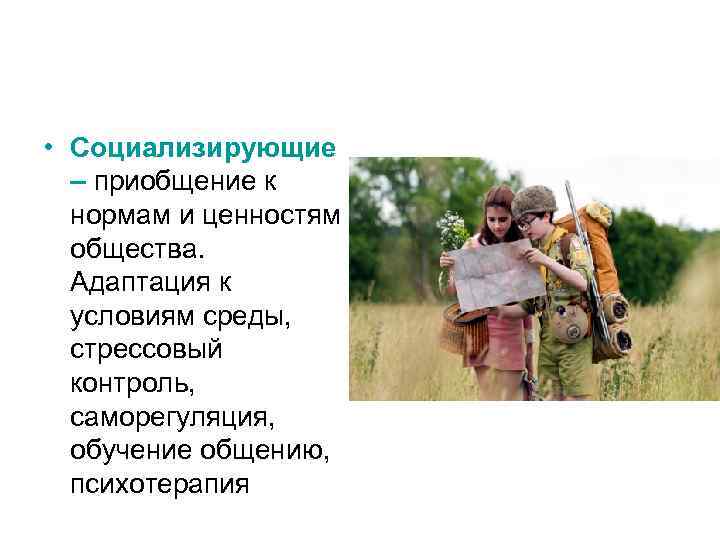 • Социализирующие – приобщение к нормам и ценностям общества. Адаптация к условиям среды, стрессовый контроль, саморегуляция, обучение общению, психотерапия